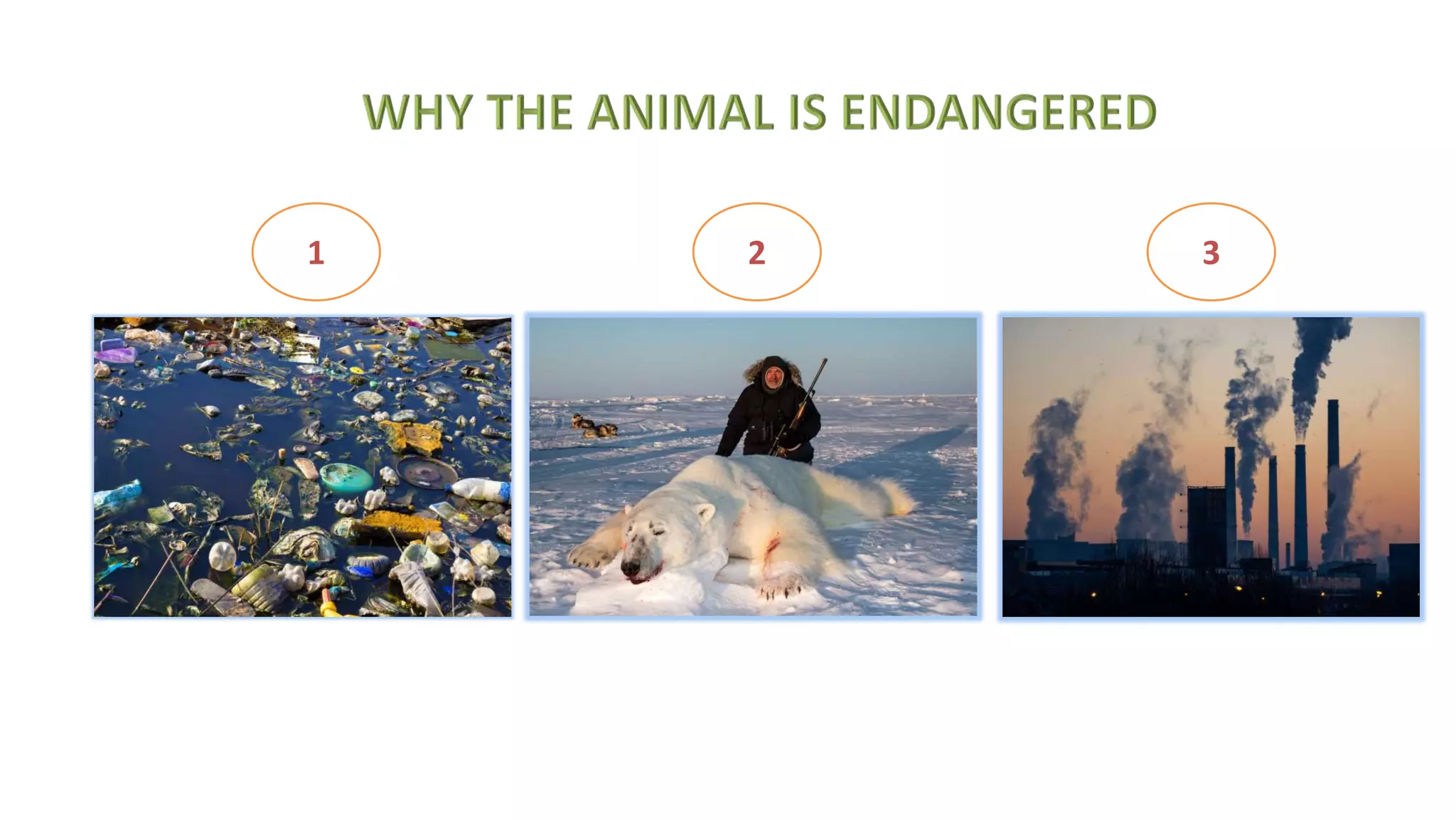 WHY THE ANIMAL IS ENDANGERED

1

2

3